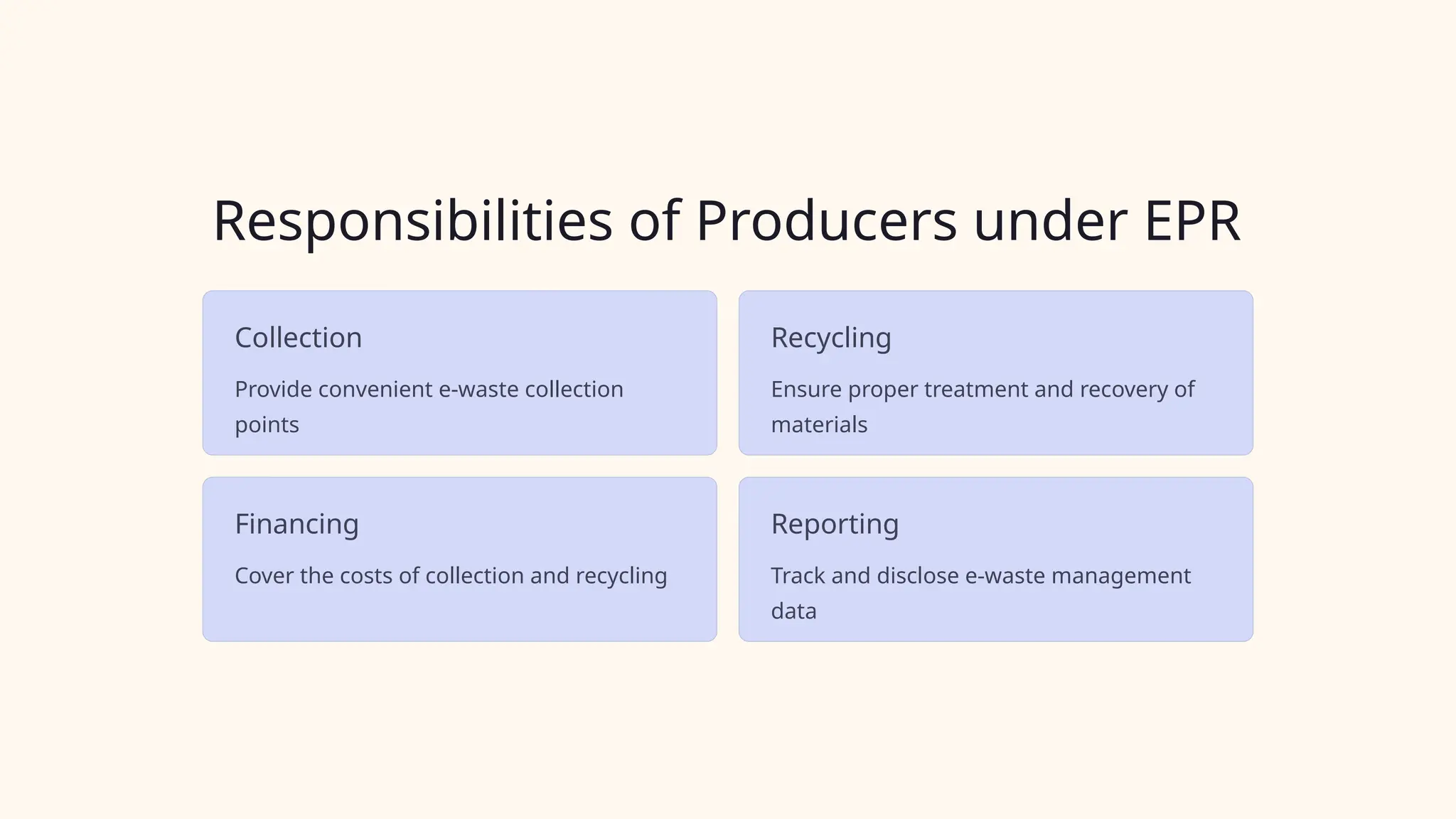 Responsibilities of Producers under EPR

Collection

Provide convenient e-waste collection points

Recycling

Ensure proper treatment and recovery of materials

Financing

Cover the costs of collection and recycling

Reporting

Track and disclose e-waste management data